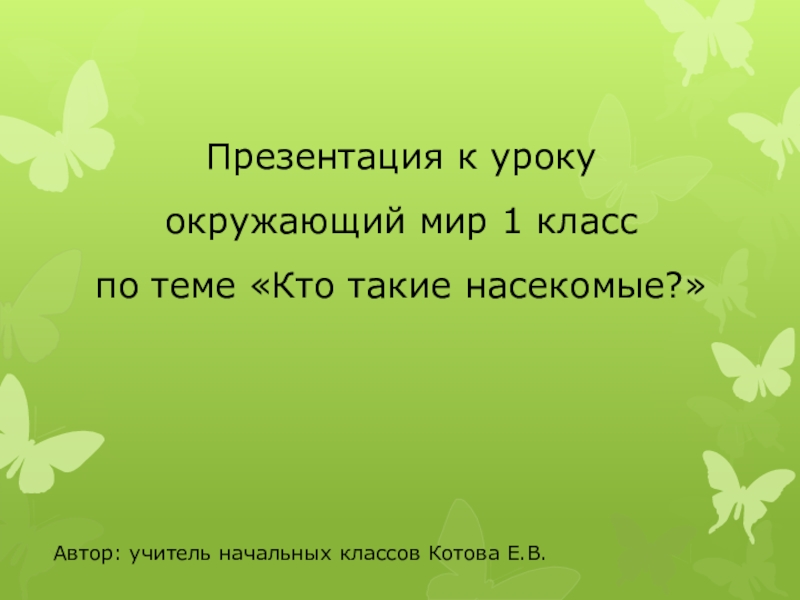 Презентация к уроку
окружающий мир 1 класс
по теме «Кто такие насекомые?»

Автор: учитель начальных классов Котова Е.В.